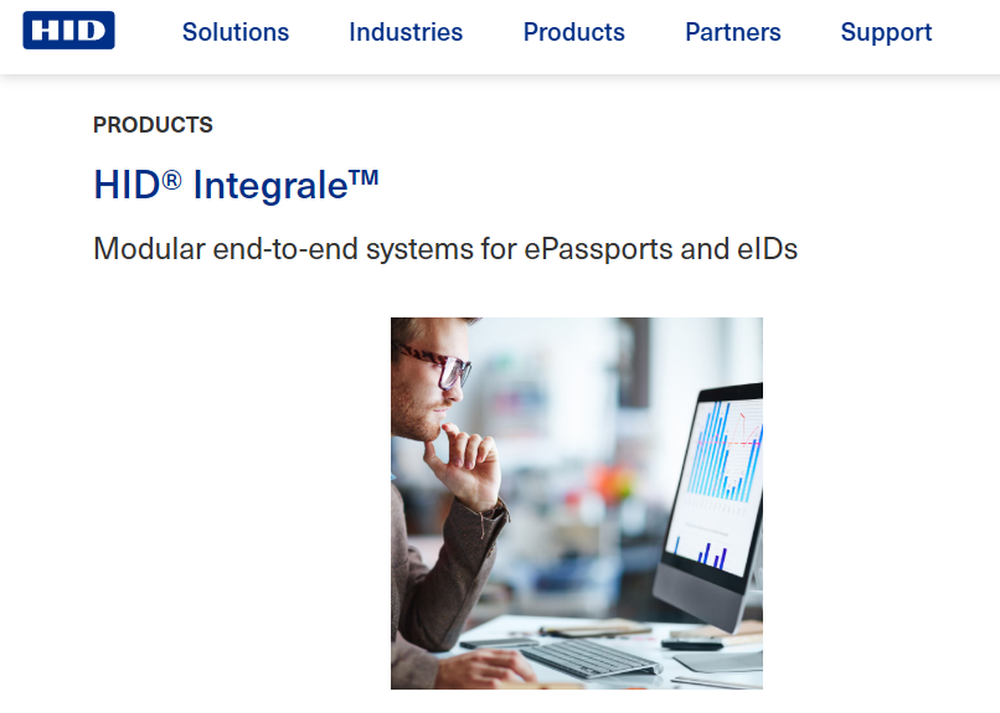 HID

Solutions Industries Products Partners Support

PRODUCTS

HID® Integrale™

Modular end-to-end systems for ePassports and eIDs